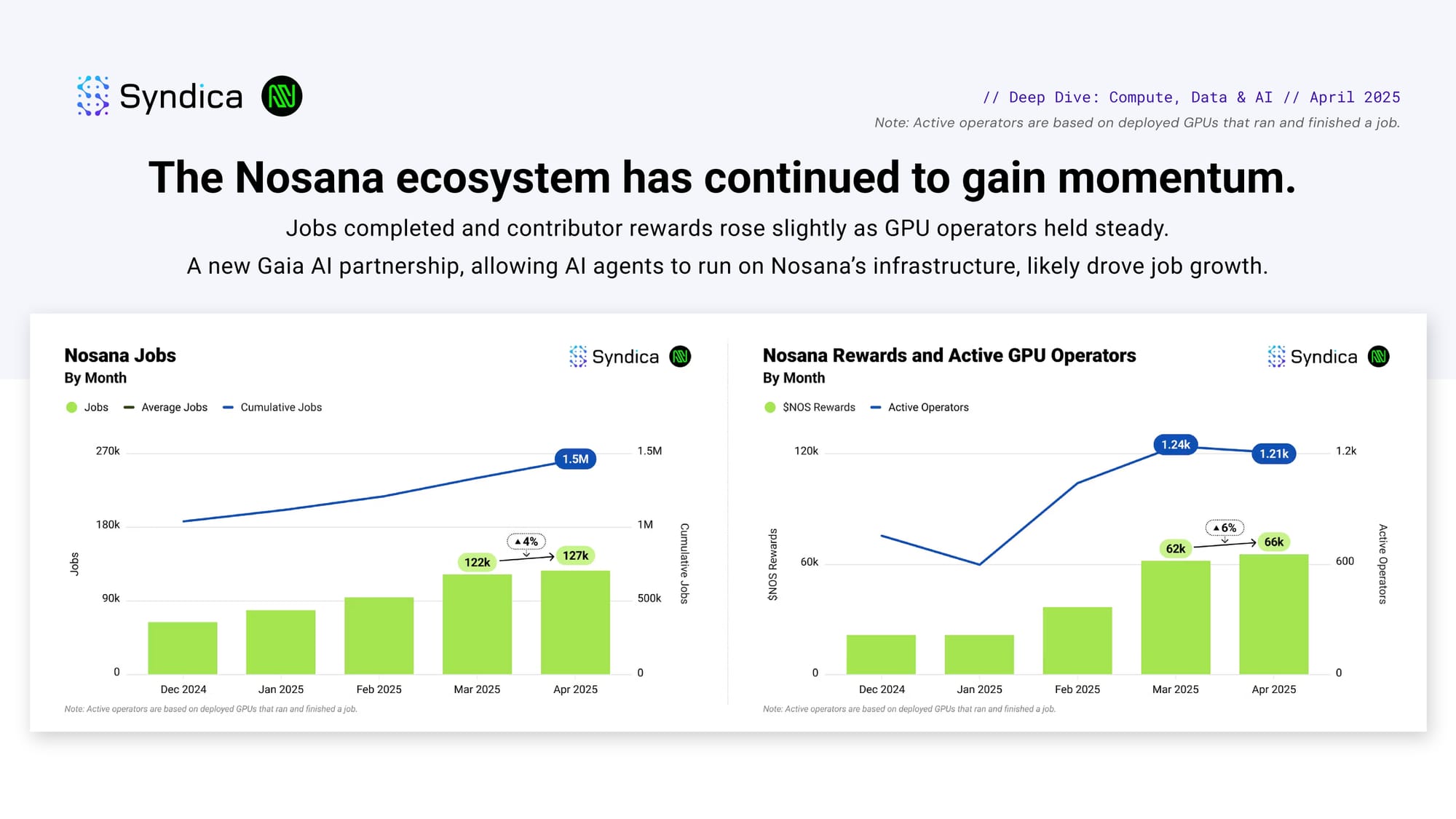 Syndica

// Deep Dive: Compute, Data & AI // April 2025
Note: Active operators are based on deployed GPUs that ran and finished a job.

The Nosana ecosystem has continued to gain momentum.

Jobs completed and contributor rewards rose slightly as GPU operators held steady.
A new Gaia AI partnership, allowing AI agents to run on Nosana's infrastructure, likely drove job growth.

Nosana Jobs
By Month

Syndica

Jobs  Average Jobs  Cumulative Jobs

270k
180k
90k
0
Jobs

1.5M
1M
500k
0
Cumulative Jobs

1.5M
▲4%
122k
127k

Dec 2024  Jan 2025  Feb 2025  Mar 2025  Apr 2025

Note: Active operators are based on deployed GPUs that ran and finished a job.

Nosana Rewards and Active GPU Operators
By Month

Syndica

$NOS Rewards  Active Operators

120k
60k
0
$NOS Rewards

1.2k
600
0
Active Operators

1.24k
1.21k
▲6%
62k
66k

Dec 2024  Jan 2025  Feb 2025  Mar 2025  Apr 2025

Note: Active operators are based on deployed GPUs that ran and finished a job.